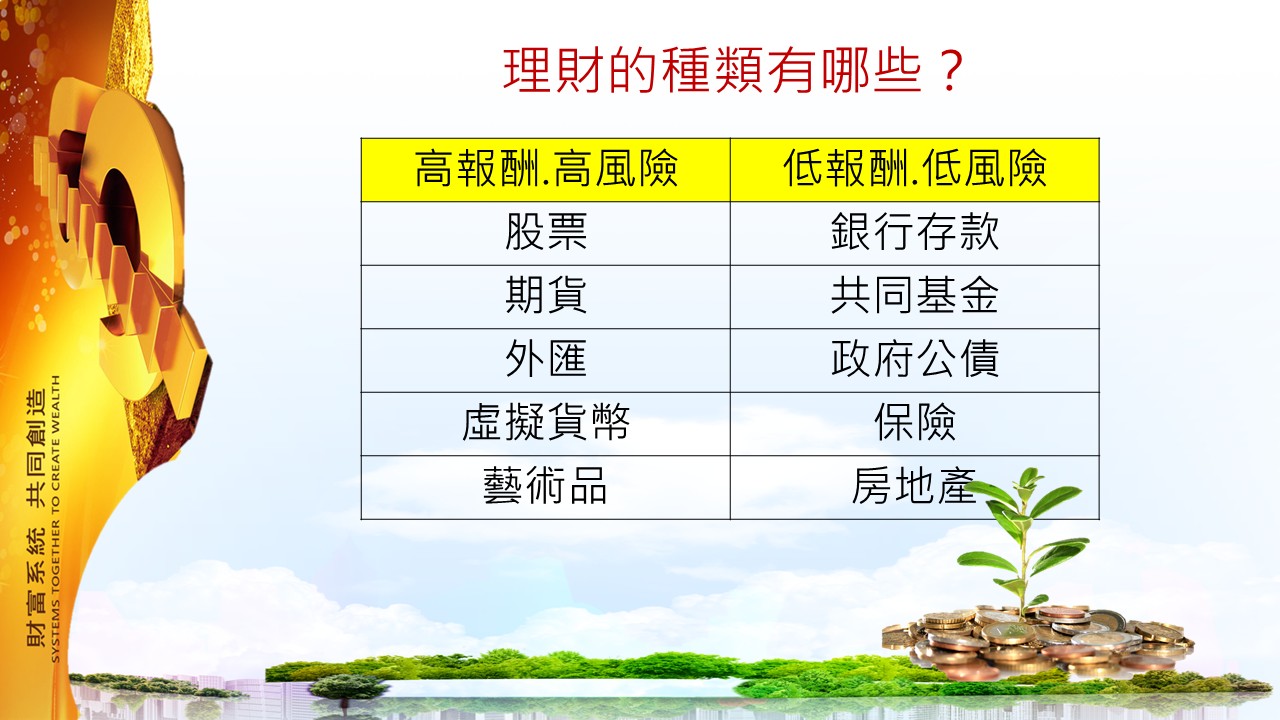 理財的種類有哪些？

| 高報酬.高風險 | 低報酬.低風險 |
|---|---|
| 股票 | 銀行存款 |
| 期貨 | 共同基金 |
| 外匯 | 政府公債 |
| 虛擬貨幣 | 保險 |
| 藝術品 | 房地產 |

財富系統　共同創造
SYSTEMS TOGETHER TO CREATE WEALTH